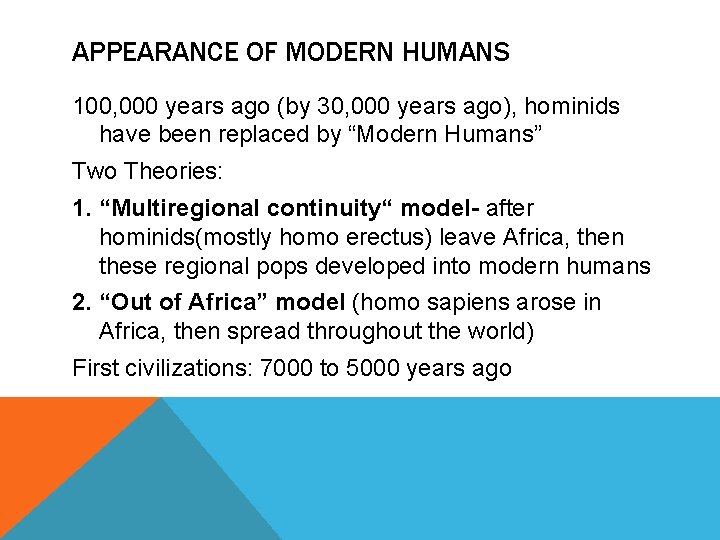 APPEARANCE OF MODERN HUMANS

100,000 years ago (by 30,000 years ago), hominids have been replaced by “Modern Humans”

Two Theories:

1. “Multiregional continuity“ model- after hominids(mostly homo erectus) leave Africa, then these regional pops developed into modern humans

2. “Out of Africa” model (homo sapiens arose in Africa, then spread throughout the world)

First civilizations: 7000 to 5000 years ago